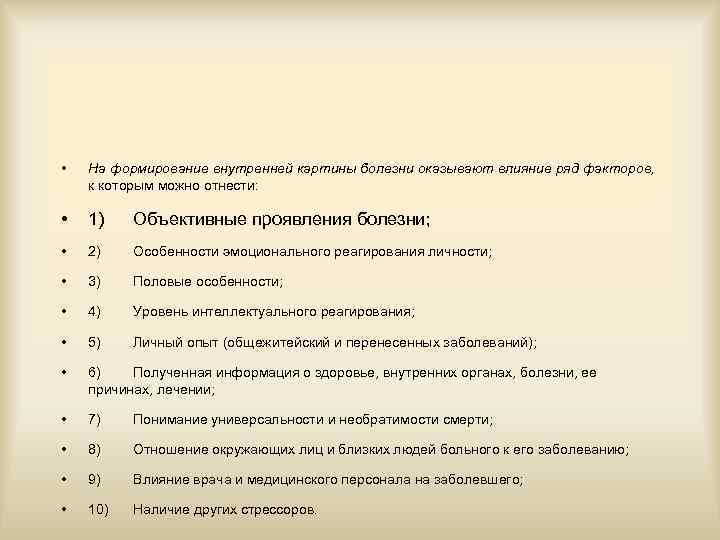 • На формирование внутренней картины болезни оказывают влияние ряд факторов, к которым можно отнести:

• 1) Объективные проявления болезни;

• 2) Особенности эмоционального реагирования личности;

• 3) Половые особенности;

• 4) Уровень интеллектуального реагирования;

• 5) Личный опыт (общежитейский и перенесенных заболеваний);

• 6) Полученная информация о здоровье, внутренних органах, болезни, ее причинах, лечении;

• 7) Понимание универсальности и необратимости смерти;

• 8) Отношение окружающих лиц и близких людей больного к его заболеванию;

• 9) Влияние врача и медицинского персонала на заболевшего;

• 10) Наличие других стрессоров.